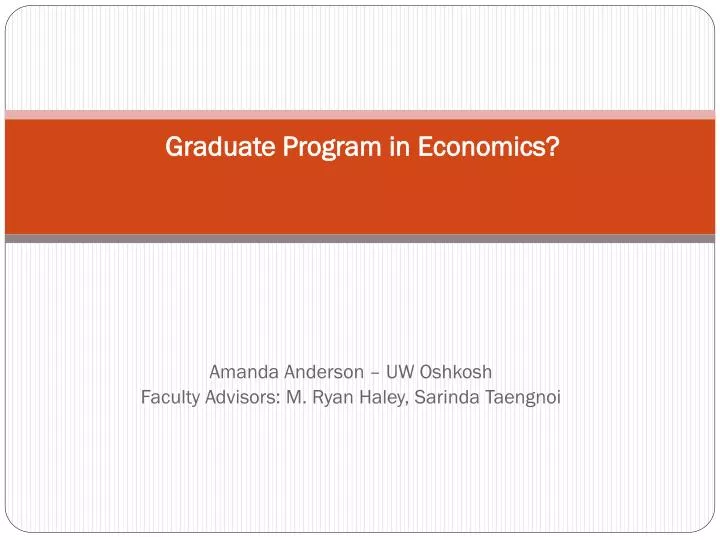 Graduate Program in Economics?

Amanda Anderson – UW Oshkosh
Faculty Advisors: M. Ryan Haley, Sarinda Taengnoi